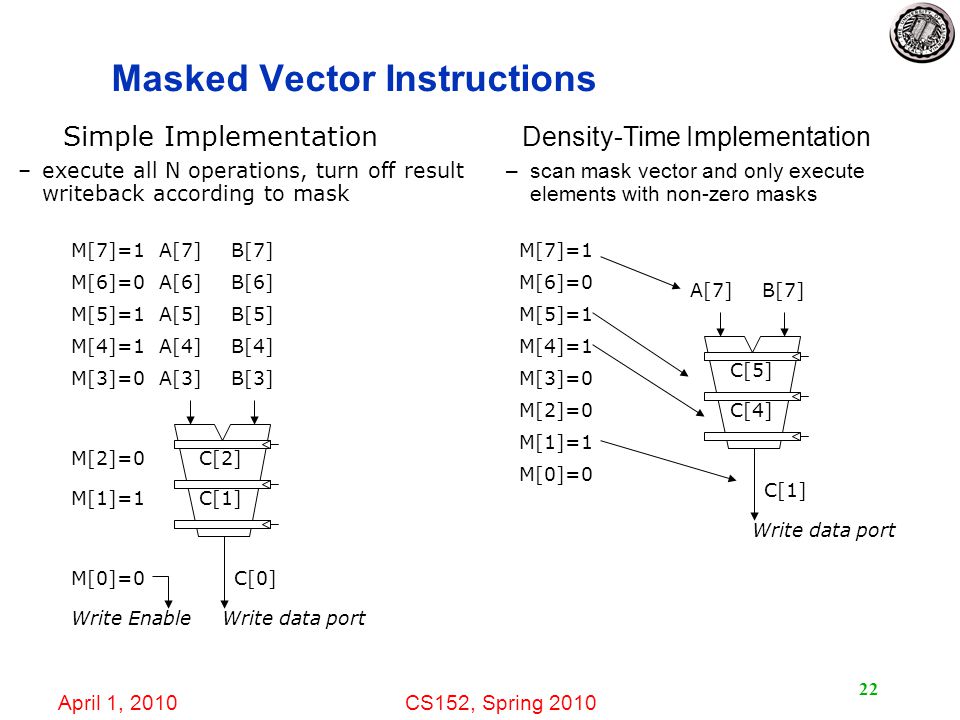 Masked Vector Instructions

Simple Implementation

– execute all N operations, turn off result writeback according to mask

M[7]=1 A[7] B[7]
M[6]=0 A[6] B[6]
M[5]=1 A[5] B[5]
M[4]=1 A[4] B[4]
M[3]=0 A[3] B[3]

M[2]=0 C[2]

M[1]=1 C[1]

M[0]=0 C[0]

Write Enable Write data port

Density-Time Implementation

– scan mask vector and only execute elements with non-zero masks

M[7]=1
M[6]=0
M[5]=1
M[4]=1
M[3]=0
M[2]=0
M[1]=1
M[0]=0

A[7] B[7]

C[5]

C[4]

C[1]

Write data port

April 1, 2010 CS152, Spring 2010 22